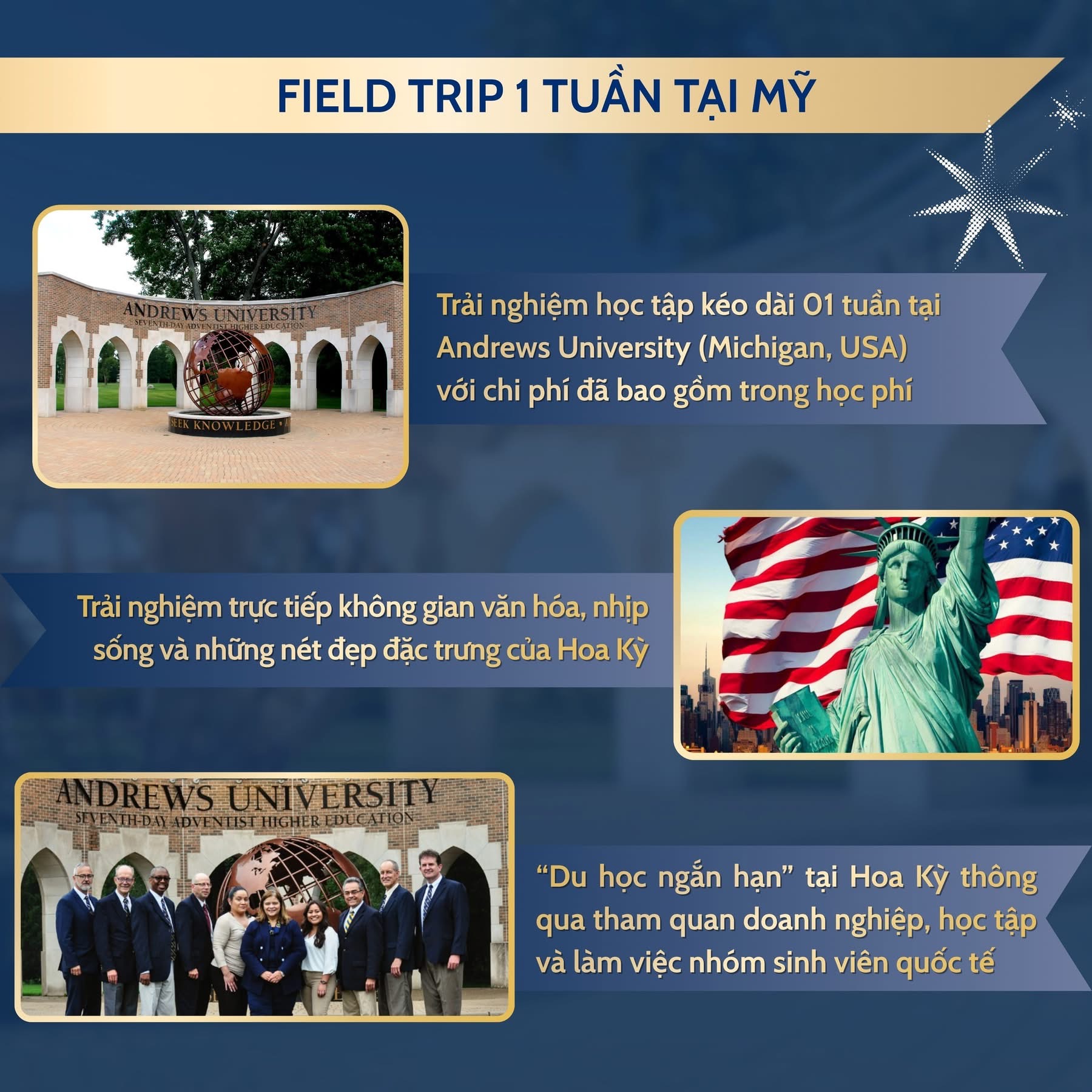 FIELD TRIP 1 TUẦN TẠI MỸ

ANDREWS UNIVERSITY
SEVENTH-DAY ADVENTIST HIGHER EDUCATION
SEEK KNOWLEDGE

Trải nghiệm học tập kéo dài 01 tuần tại Andrews University (Michigan, USA) với chi phí đã bao gồm trong học phí

Trải nghiệm trực tiếp không gian văn hóa, nhịp sống và những nét đẹp đặc trưng của Hoa Kỳ

ANDREWS UNIVERSITY
SEVENTH-DAY ADVENTIST HIGHER EDUCATION

"Du học ngắn hạn" tại Hoa Kỳ thông qua tham quan doanh nghiệp, học tập và làm việc nhóm sinh viên quốc tế